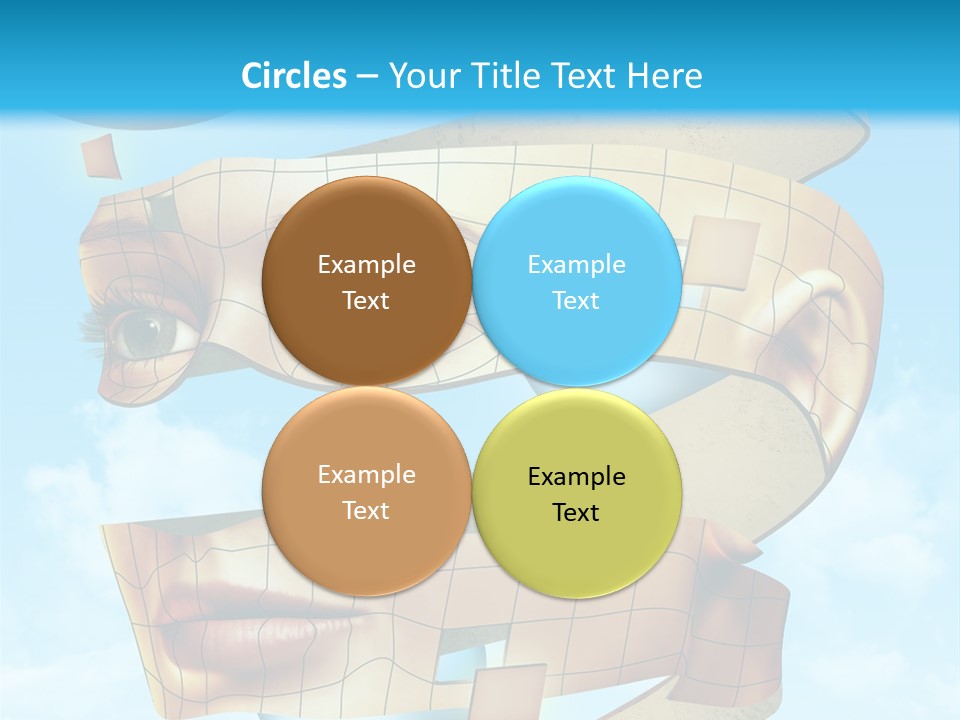 Circles – Your Title Text Here

Example Text

Example Text

Example Text

Example Text